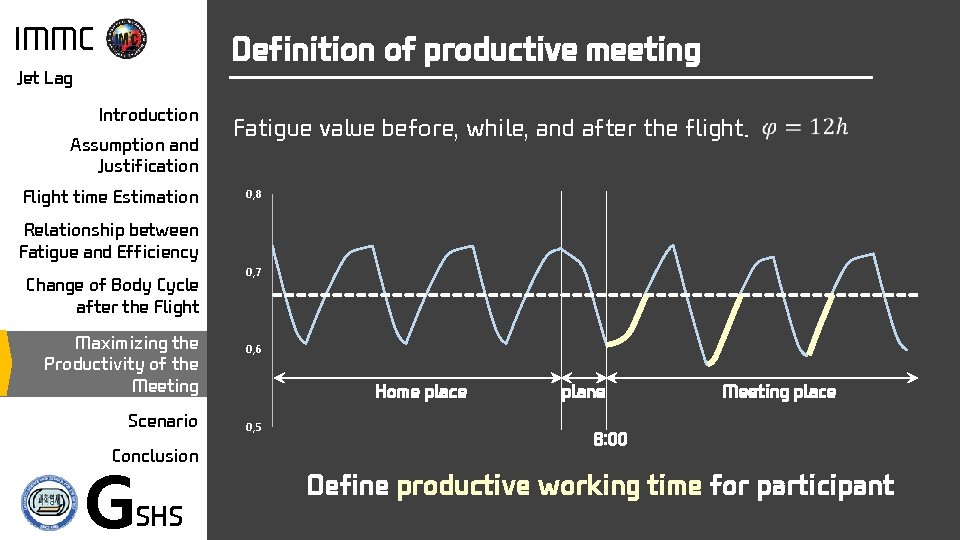 IMMC

Jet Lag

Introduction

Assumption and Justification

Flight time Estimation

Relationship between Fatigue and Efficiency

Change of Body Cycle after the Flight

Maximizing the Productivity of the Meeting

Scenario

Conclusion

GSHS

Definition of productive meeting

Fatigue value before, while, and after the flight. $\varphi = 12h$

0,8

0,7

0,6

0,5

Home place

plane

Meeting place

8:00

Define productive working time for participant